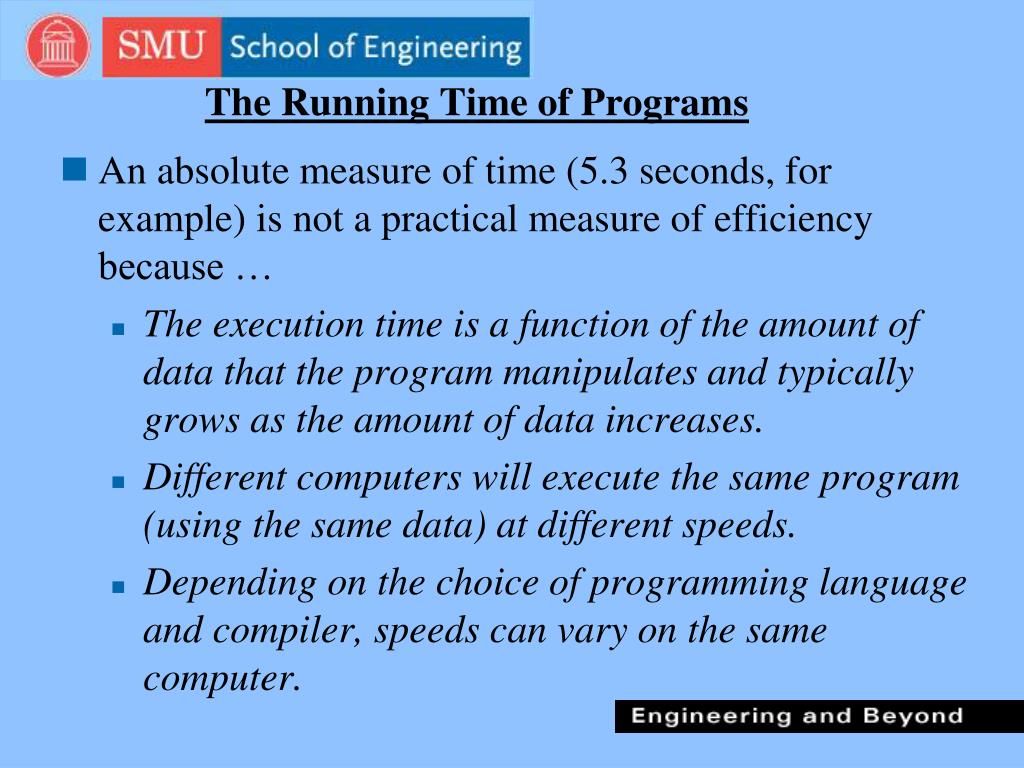 SMU School of Engineering

The Running Time of Programs

An absolute measure of time (5.3 seconds, for example) is not a practical measure of efficiency because …

The execution time is a function of the amount of data that the program manipulates and typically grows as the amount of data increases.

Different computers will execute the same program (using the same data) at different speeds.

Depending on the choice of programming language and compiler, speeds can vary on the same computer.

Engineering and Beyond